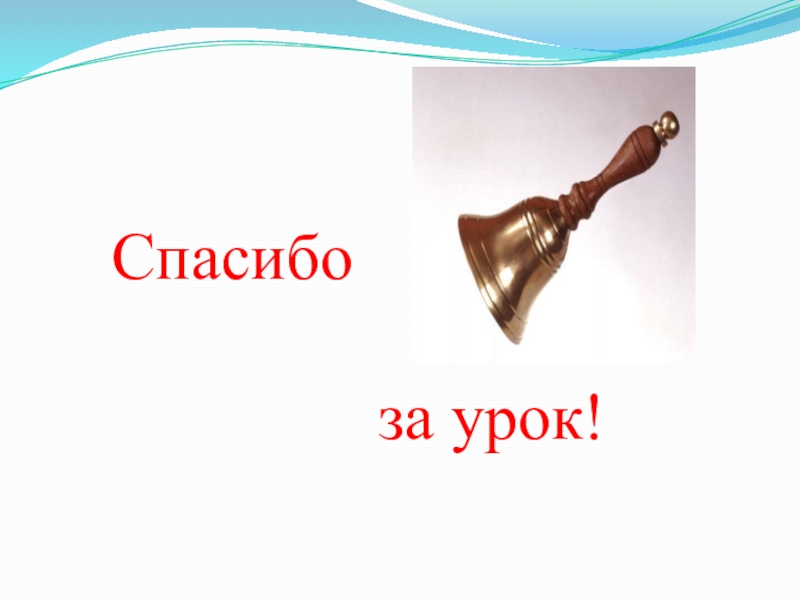 Спасибо

за урок!